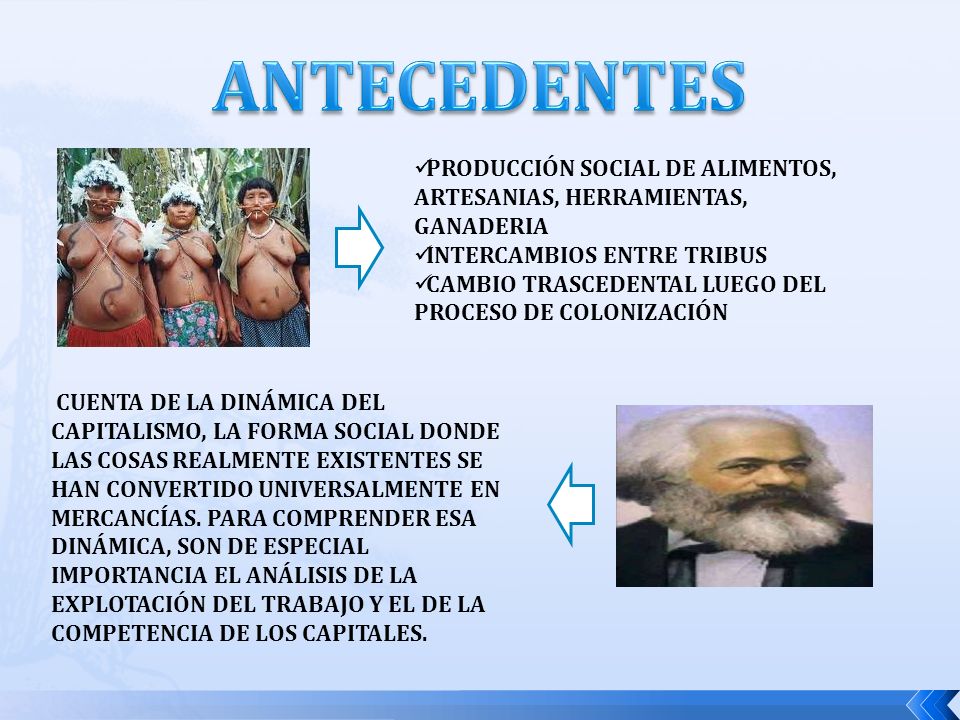 ANTECEDENTES

✓PRODUCCIÓN SOCIAL DE ALIMENTOS, ARTESANIAS, HERRAMIENTAS, GANADERIA
✓INTERCAMBIOS ENTRE TRIBUS
✓CAMBIO TRASCEDENTAL LUEGO DEL PROCESO DE COLONIZACIÓN

CUENTA DE LA DINÁMICA DEL CAPITALISMO, LA FORMA SOCIAL DONDE LAS COSAS REALMENTE EXISTENTES SE HAN CONVERTIDO UNIVERSALMENTE EN MERCANCÍAS. PARA COMPRENDER ESA DINÁMICA, SON DE ESPECIAL IMPORTANCIA EL ANÁLISIS DE LA EXPLOTACIÓN DEL TRABAJO Y EL DE LA COMPETENCIA DE LOS CAPITALES.